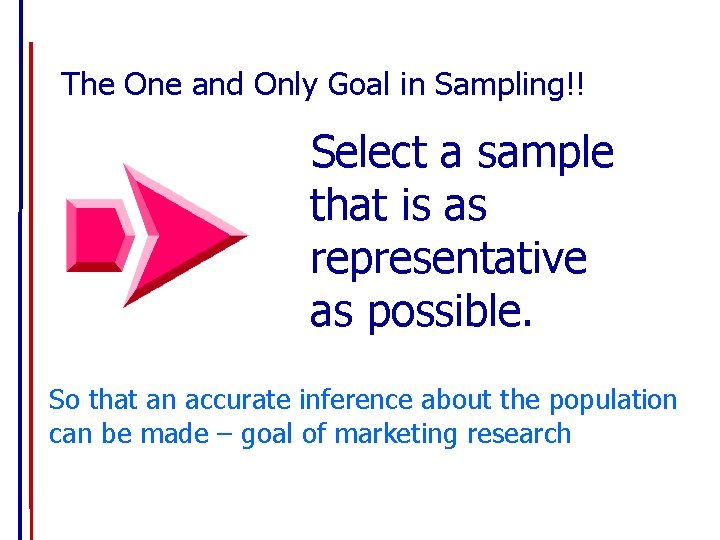 The One and Only Goal in Sampling!!

Select a sample that is as representative as possible.

So that an accurate inference about the population can be made – goal of marketing research